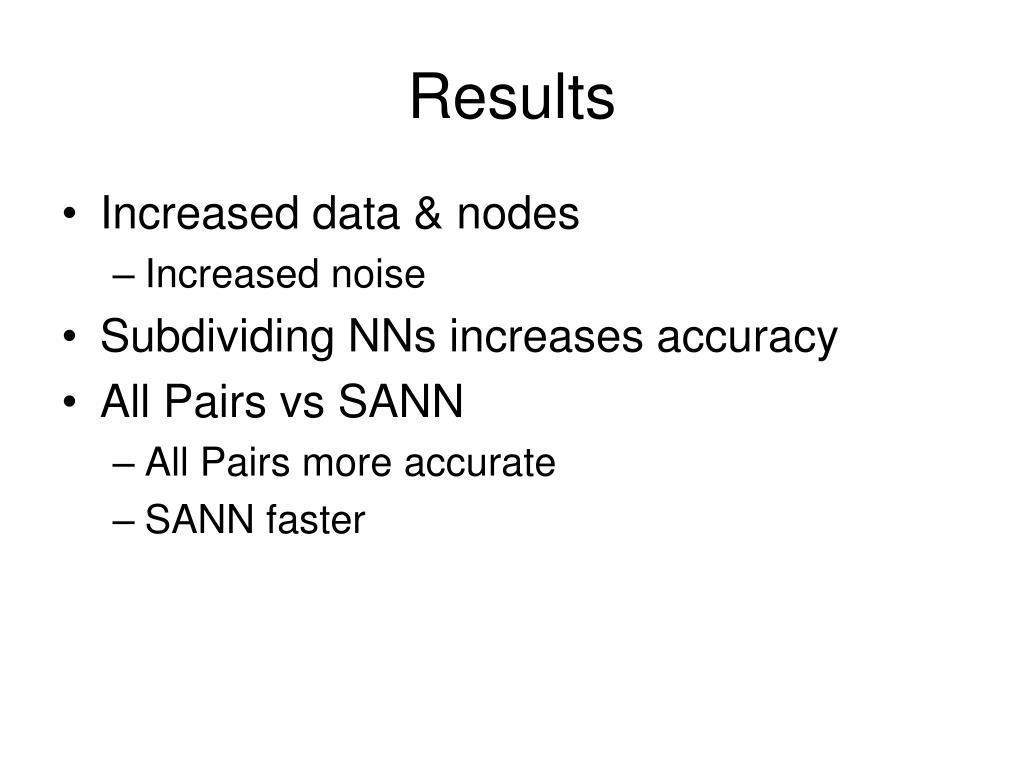 Results

• Increased data & nodes
  – Increased noise
• Subdividing NNs increases accuracy
• All Pairs vs SANN
  – All Pairs more accurate
  – SANN faster